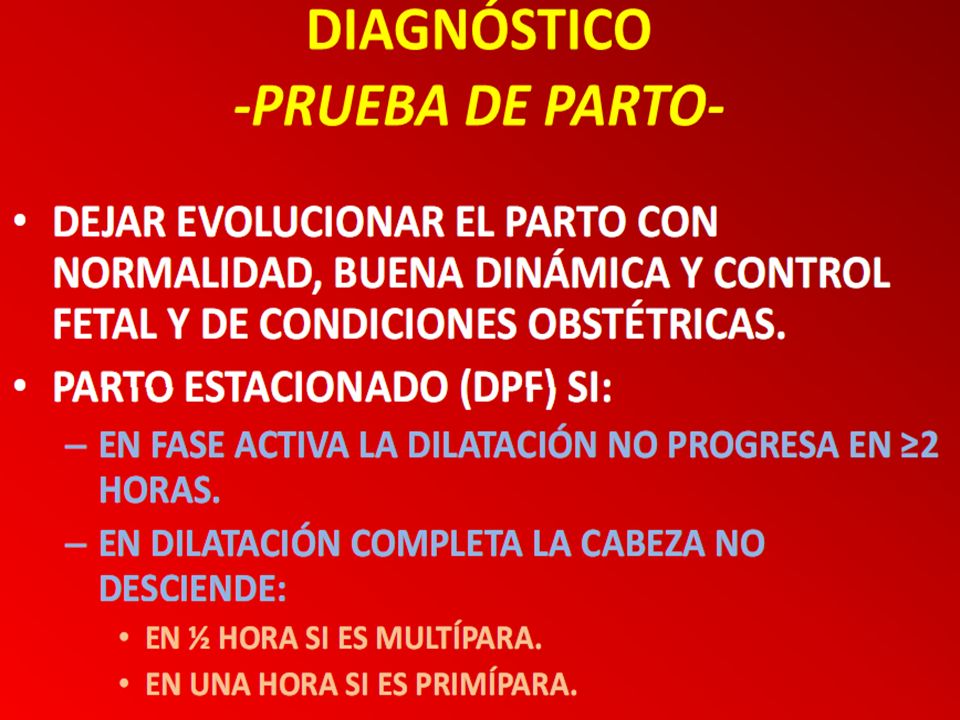 DIAGNÓSTICO

-PRUEBA DE PARTO-

• DEJAR EVOLUCIONAR EL PARTO CON NORMALIDAD, BUENA DINÁMICA Y CONTROL FETAL Y DE CONDICIONES OBSTÉTRICAS.

• PARTO ESTACIONADO (DPF) SI:

– EN FASE ACTIVA LA DILATACIÓN NO PROGRESA EN ≥2 HORAS.

– EN DILATACIÓN COMPLETA LA CABEZA NO DESCIENDE:

• EN ½ HORA SI ES MULTÍPARA.

• EN UNA HORA SI ES PRIMÍPARA.